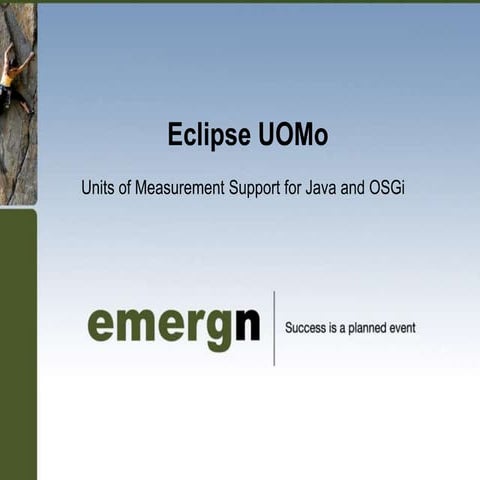 Eclipse UOMo

Units of Measurement Support for Java and OSGi

emergn

Success is a planned event